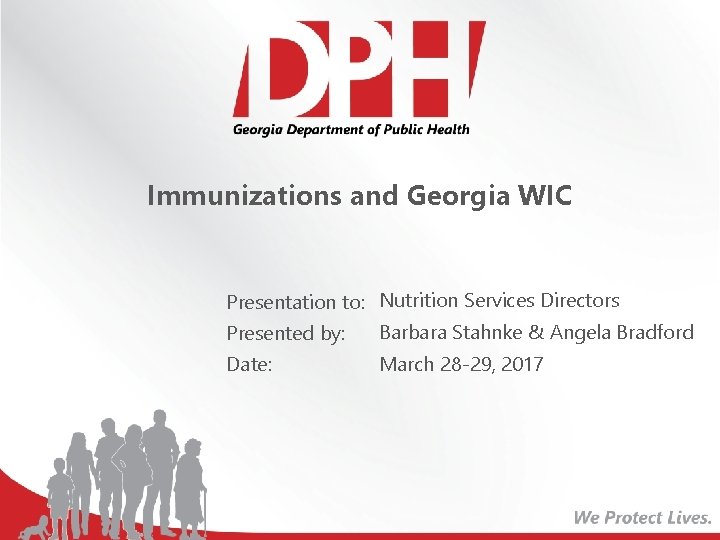 DPH
Georgia Department of Public Health

Immunizations and Georgia WIC

Presentation to: Nutrition Services Directors
Presented by: Barbara Stahnke & Angela Bradford
Date: March 28-29, 2017

We Protect Lives.